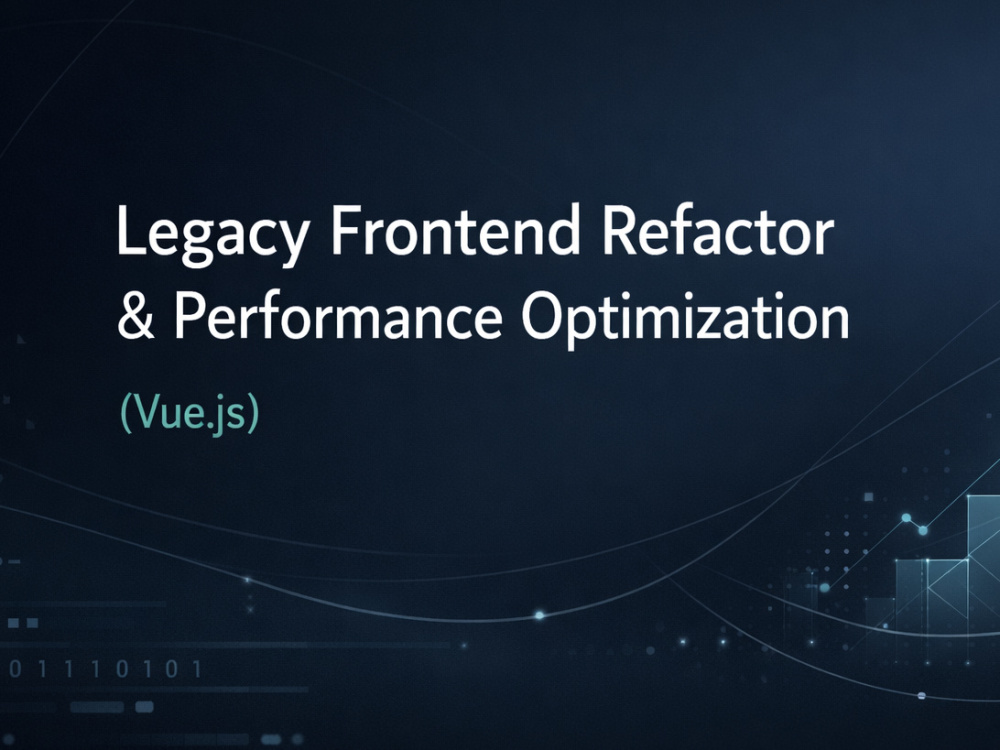 Legacy Frontend Refactor
& Performance Optimization

(Vue.js)

0 1 1 1 0 1 0 1